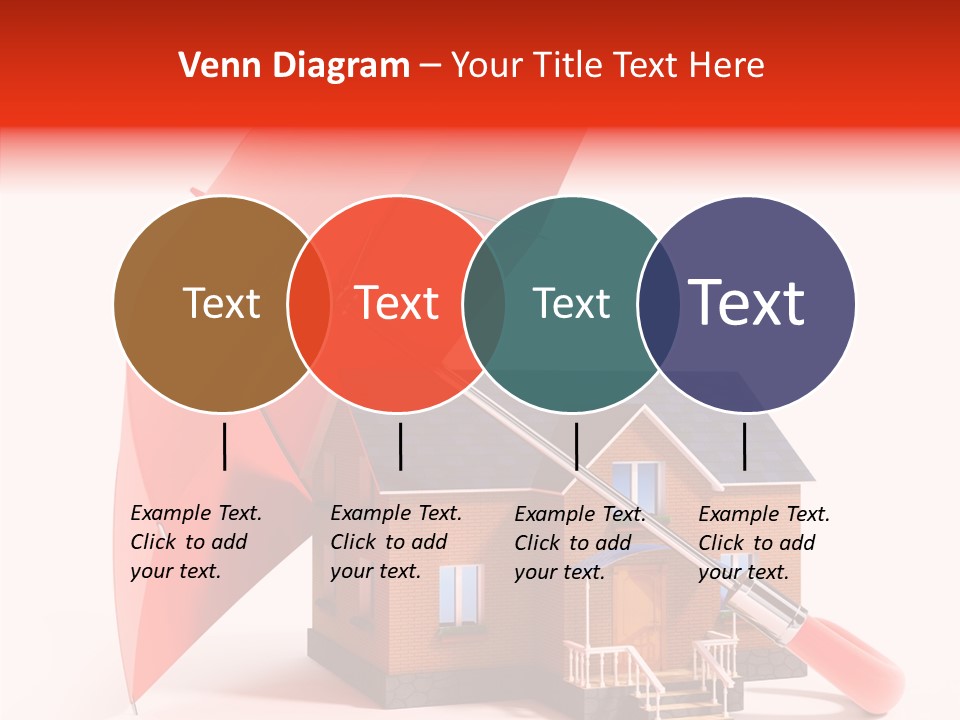 Venn Diagram – Your Title Text Here

Text

Text

Text

Text

Example Text. Click to add your text.

Example Text. Click to add your text.

Example Text. Click to add your text.

Example Text. Click to add your text.